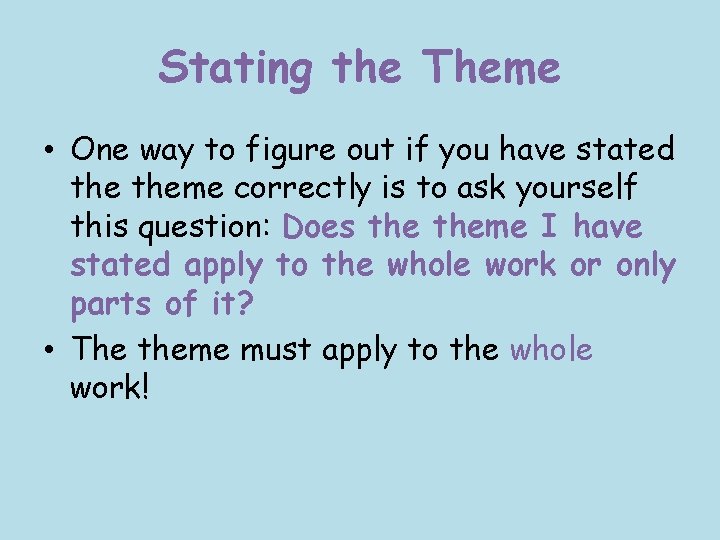 Stating the Theme

• One way to figure out if you have stated the theme correctly is to ask yourself this question: Does the theme I have stated apply to the whole work or only parts of it?

• The theme must apply to the whole work!